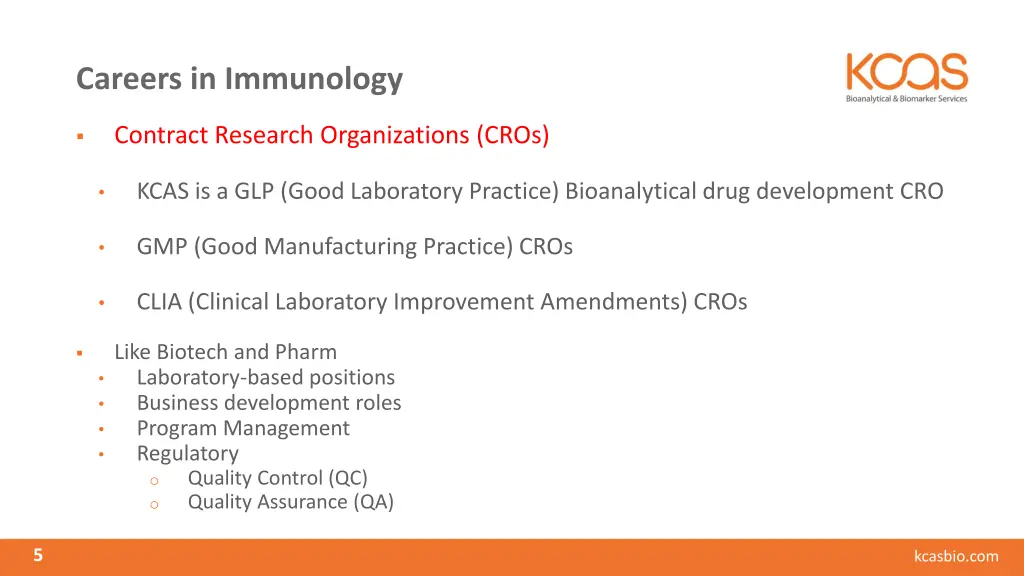 Careers in Immunology

KCAS
Bioanalytical & Biomarker Services

▪ Contract Research Organizations (CROs)

• KCAS is a GLP (Good Laboratory Practice) Bioanalytical drug development CRO

• GMP (Good Manufacturing Practice) CROs

• CLIA (Clinical Laboratory Improvement Amendments) CROs

▪ Like Biotech and Pharm
• Laboratory-based positions
• Business development roles
• Program Management
• Regulatory
o Quality Control (QC)
o Quality Assurance (QA)

5

kcasbio.com